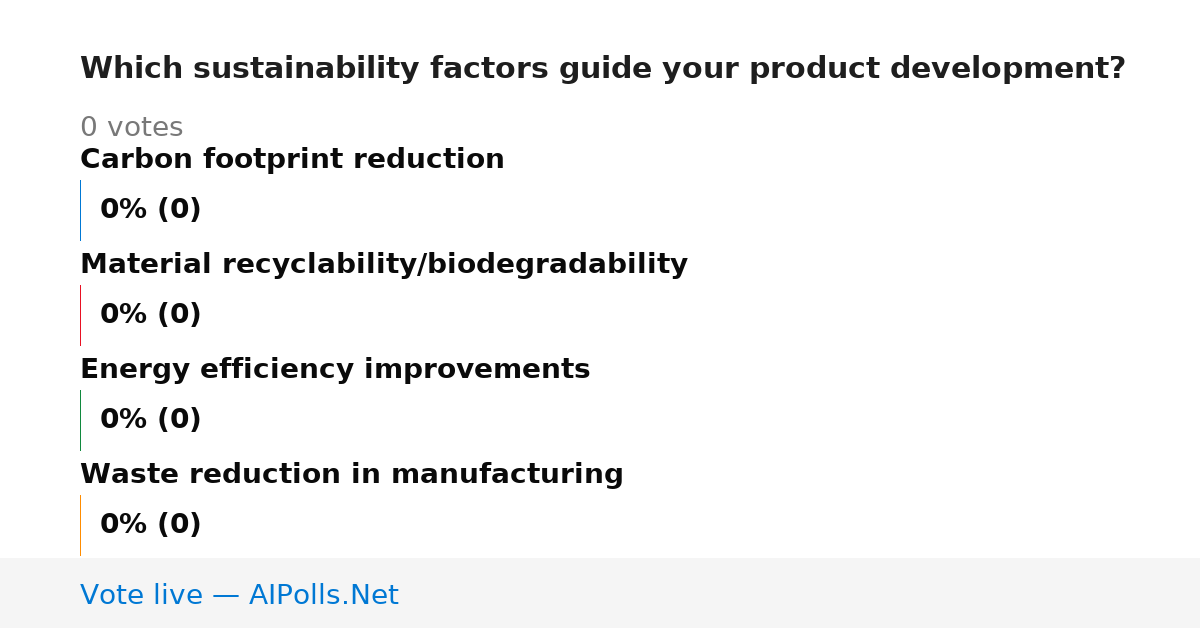 Which sustainability factors guide your product development?

0 votes

Carbon footprint reduction

0% (0)

Material recyclability/biodegradability

0% (0)

Energy efficiency improvements

0% (0)

Waste reduction in manufacturing

0% (0)

Vote live — AIPolls.Net